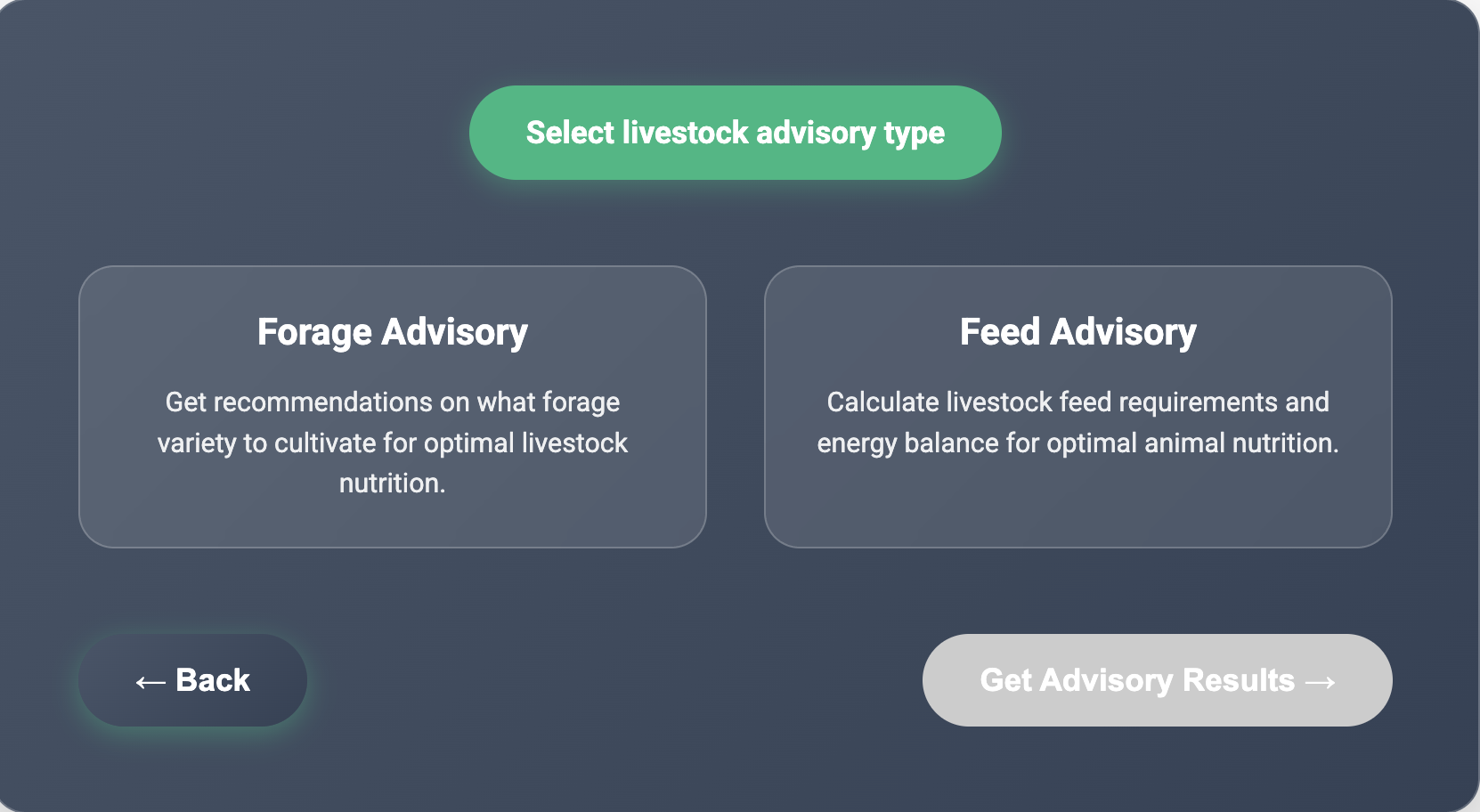 Select livestock advisory type

Forage Advisory

Get recommendations on what forage variety to cultivate for optimal livestock nutrition.

Feed Advisory

Calculate livestock feed requirements and energy balance for optimal animal nutrition.

← Back

Get Advisory Results →